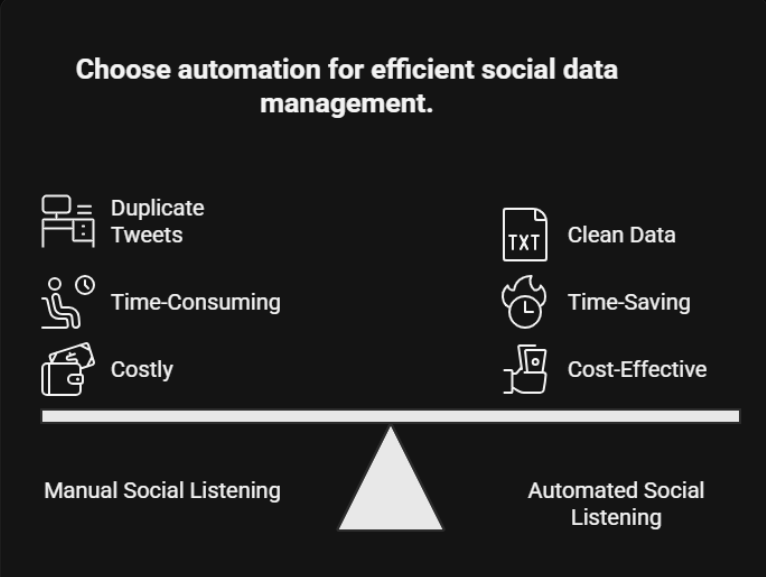 Choose automation for efficient social data management.

Duplicate Tweets

Time-Consuming

Costly

TXT

Clean Data

Time-Saving

Cost-Effective

Manual Social Listening

Automated Social Listening